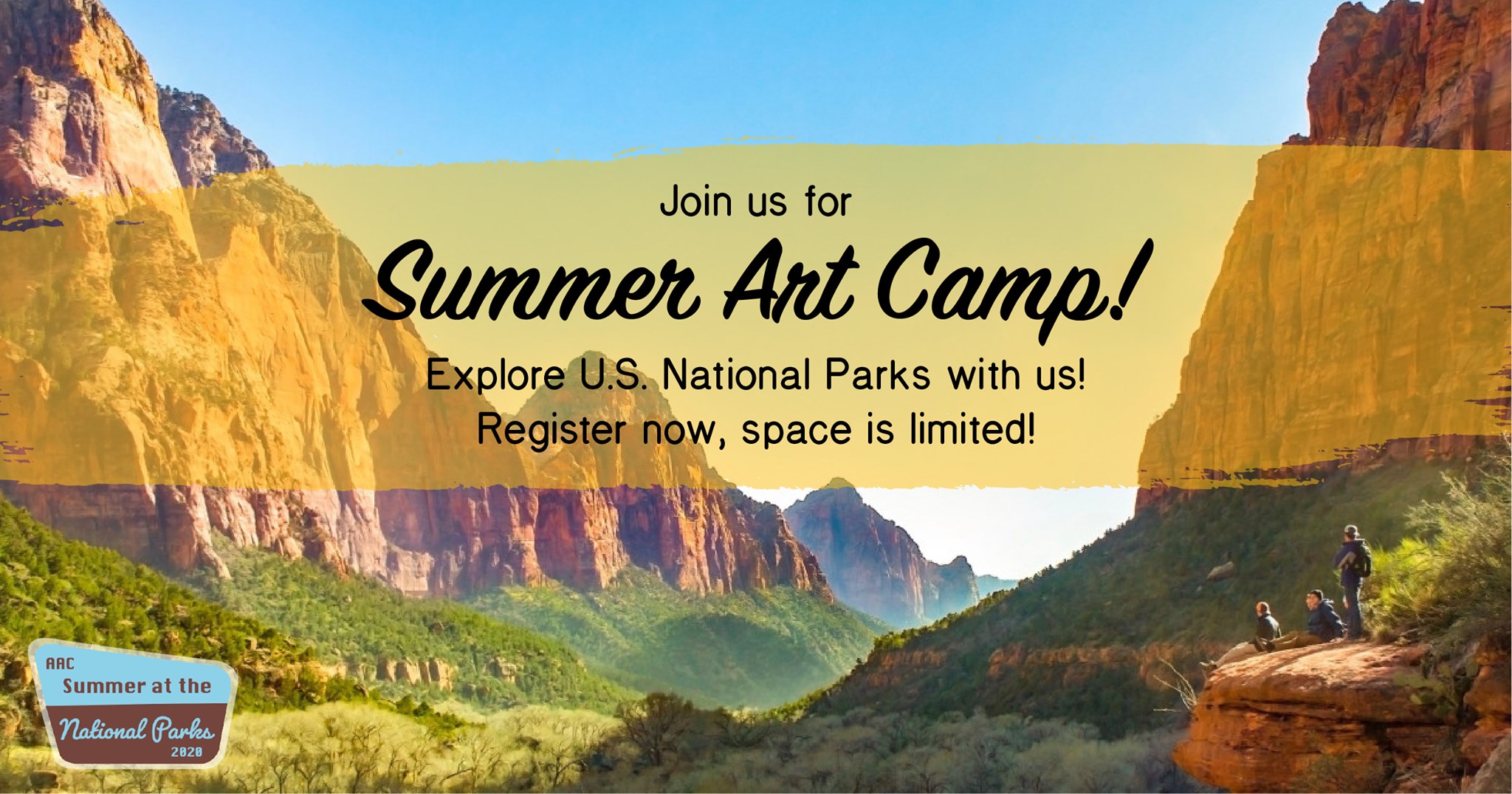 Join us for

Summer Art Camp!

Explore U.S. National Parks with us!
Register now, space is limited!

AAC
Summer at the
National Parks
2020